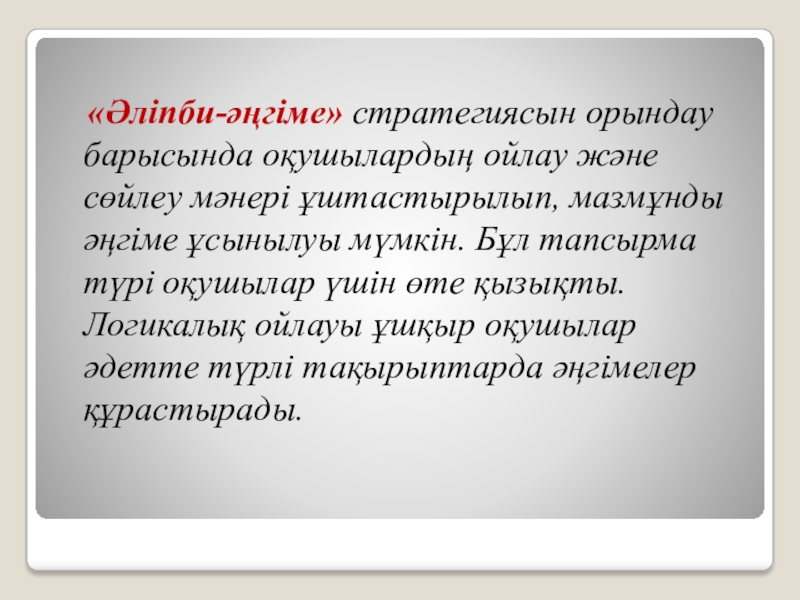 «Әліпби-әңгіме» стратегиясын орындау барысында оқушылардың ойлау және сөйлеу мәнері ұштастырылып, мазмұнды әңгіме ұсынылуы мүмкін. Бұл тапсырма түрі оқушылар үшін өте қызықты. Логикалық ойлауы ұшқыр оқушылар әдетте түрлі тақырыптарда әңгімелер құрастырады.